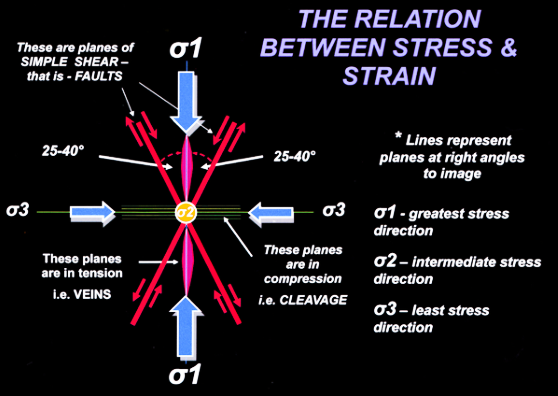 THE RELATION BETWEEN STRESS & STRAIN

These are planes of SIMPLE SHEAR – that is - FAULTS

σ1

25-40°

25-40°

σ3

σ2

σ3

These planes are in tension

i.e. VEINS

These planes are in compression

i.e. CLEAVAGE

σ1

* Lines represent planes at right angles to image

σ1 - greatest stress direction

σ2 – intermediate stress direction

σ3 – least stress direction